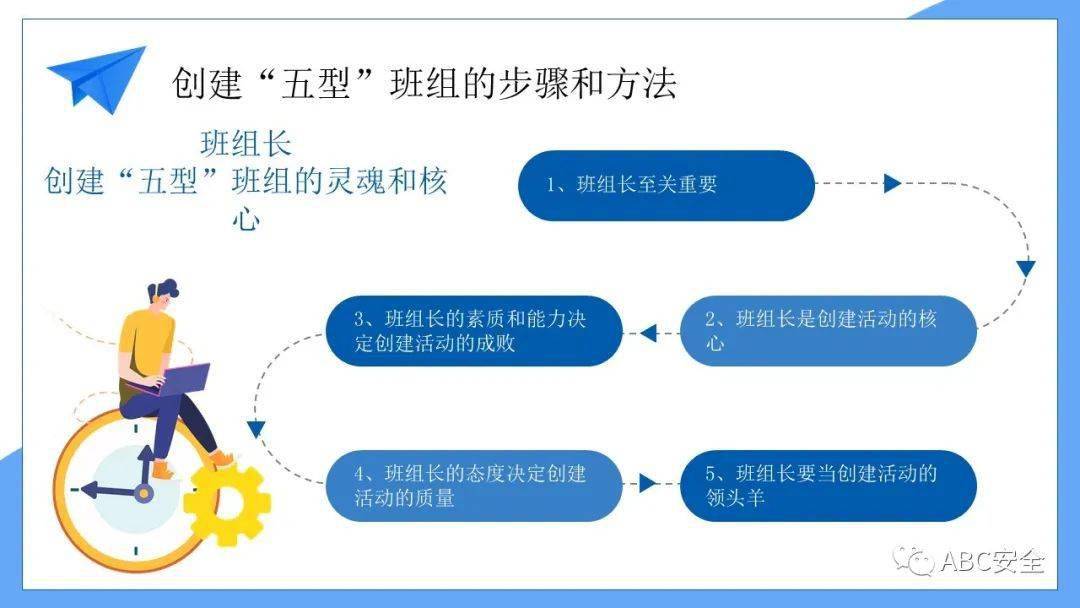 创建“五型”班组的步骤和方法

班组长
创建“五型”班组的灵魂和核心

1、班组长至关重要

2、班组长是创建活动的核心

3、班组长的素质和能力决定创建活动的成败

4、班组长的态度决定创建活动的质量

5、班组长要当创建活动的领头羊

ABC安全